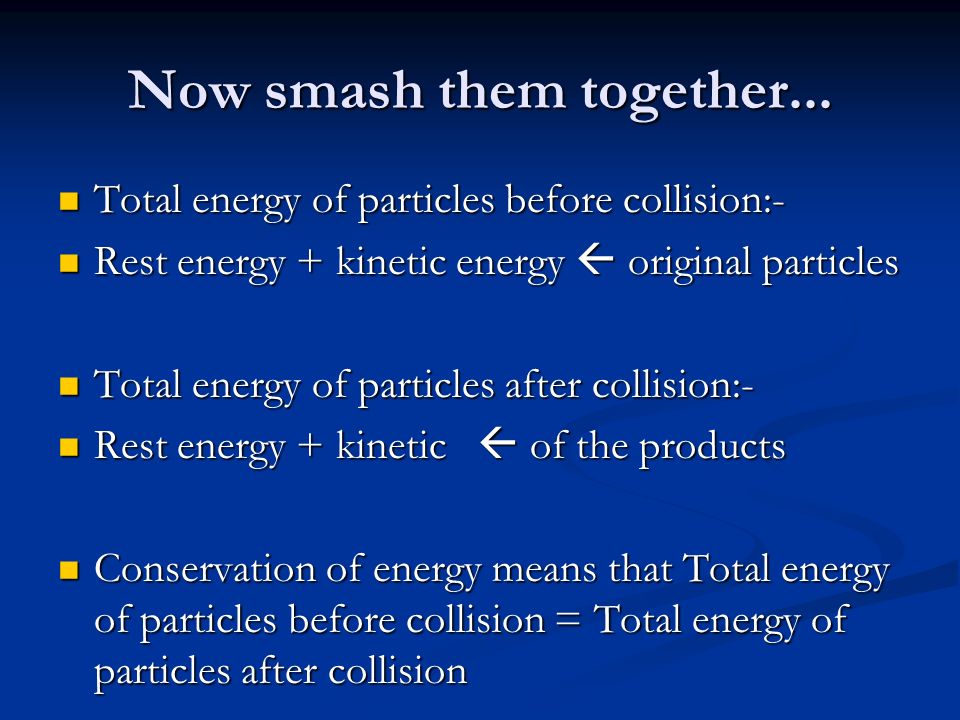 Now smash them together...

Total energy of particles before collision:-

Rest energy + kinetic energy ← original particles

Total energy of particles after collision:-

Rest energy + kinetic ← of the products

Conservation of energy means that Total energy of particles before collision = Total energy of particles after collision